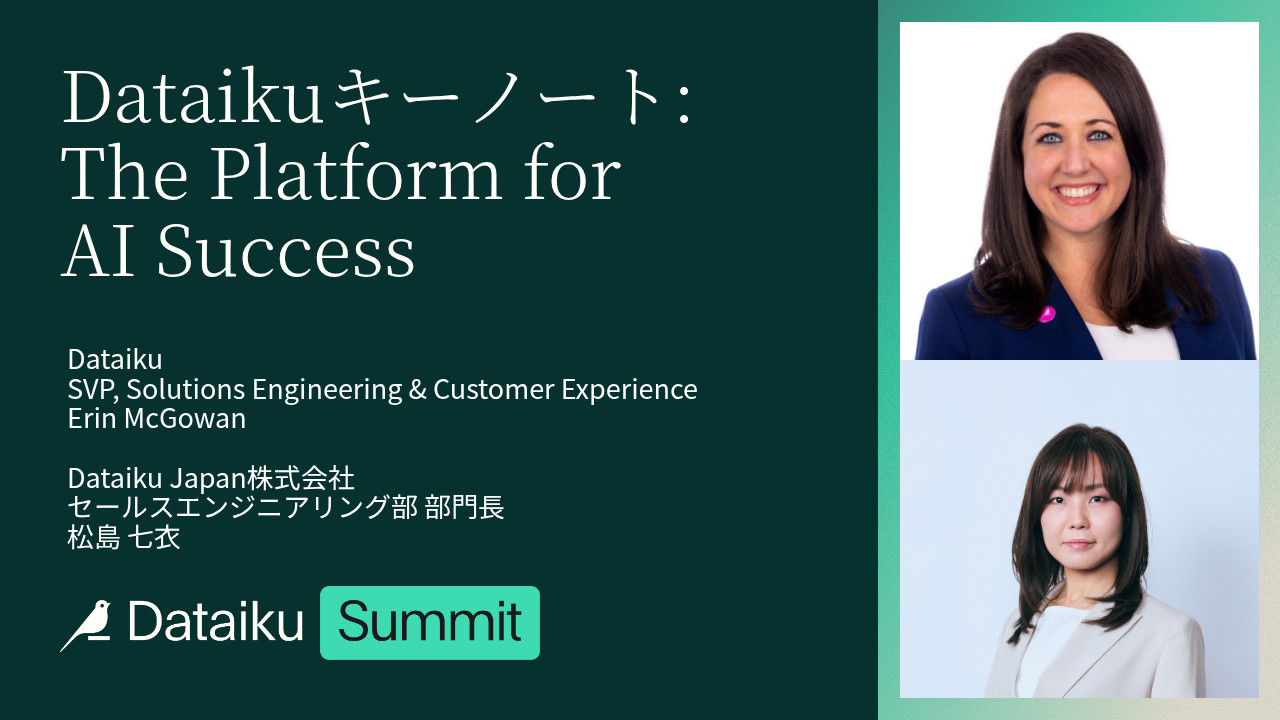 Dataikuキーノート:
The Platform for
AI Success

Dataiku
SVP, Solutions Engineering & Customer Experience
Erin McGowan

Dataiku Japan株式会社
セールスエンジニアリング部 部門長
松島 七衣

Dataiku Summit